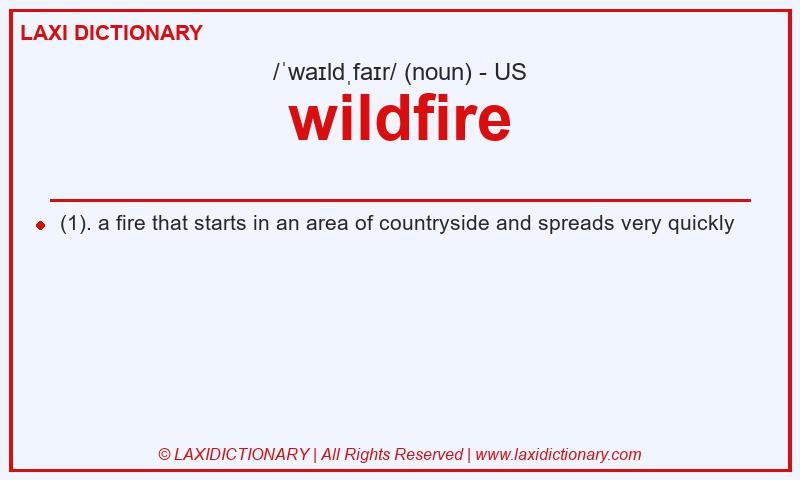 LAXI DICTIONARY

/ˈwaɪldˌfaɪr/ (noun) - US

wildfire

(1). a fire that starts in an area of countryside and spreads very quickly

© LAXIDICTIONARY | All Rights Reserved | www.laxidictionary.com